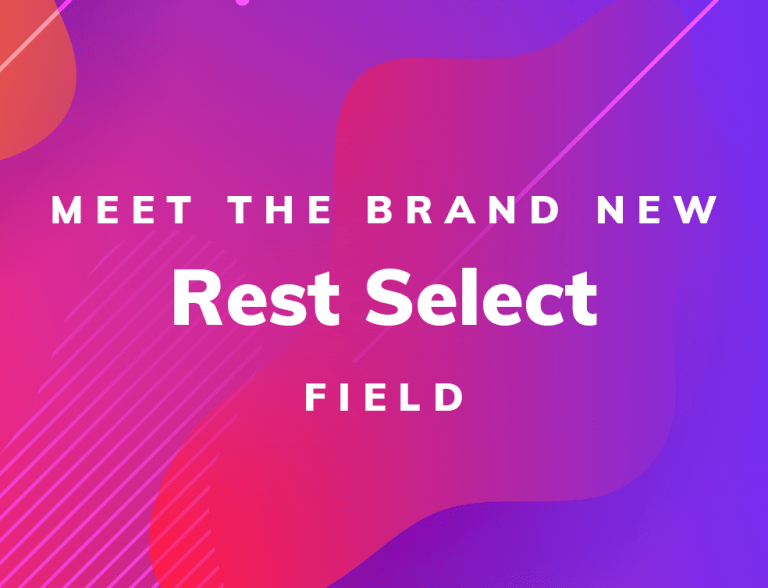 MEET THE BRAND NEW

Rest Select

FIELD